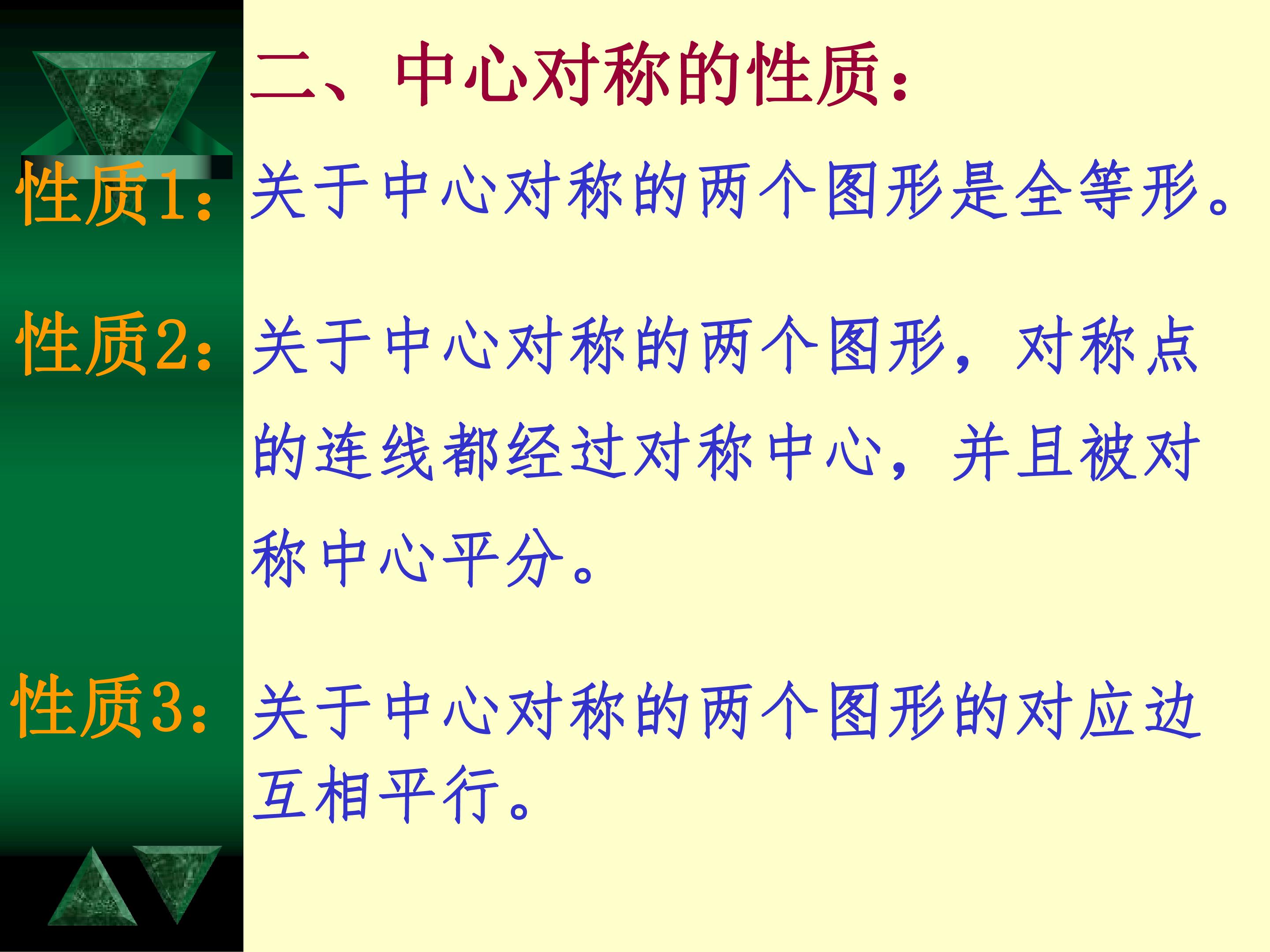 二、中心对称的性质：

性质1：关于中心对称的两个图形是全等形。

性质2：关于中心对称的两个图形，对称点的连线都经过对称中心，并且被对称中心平分。

性质3：关于中心对称的两个图形的对应边互相平行。